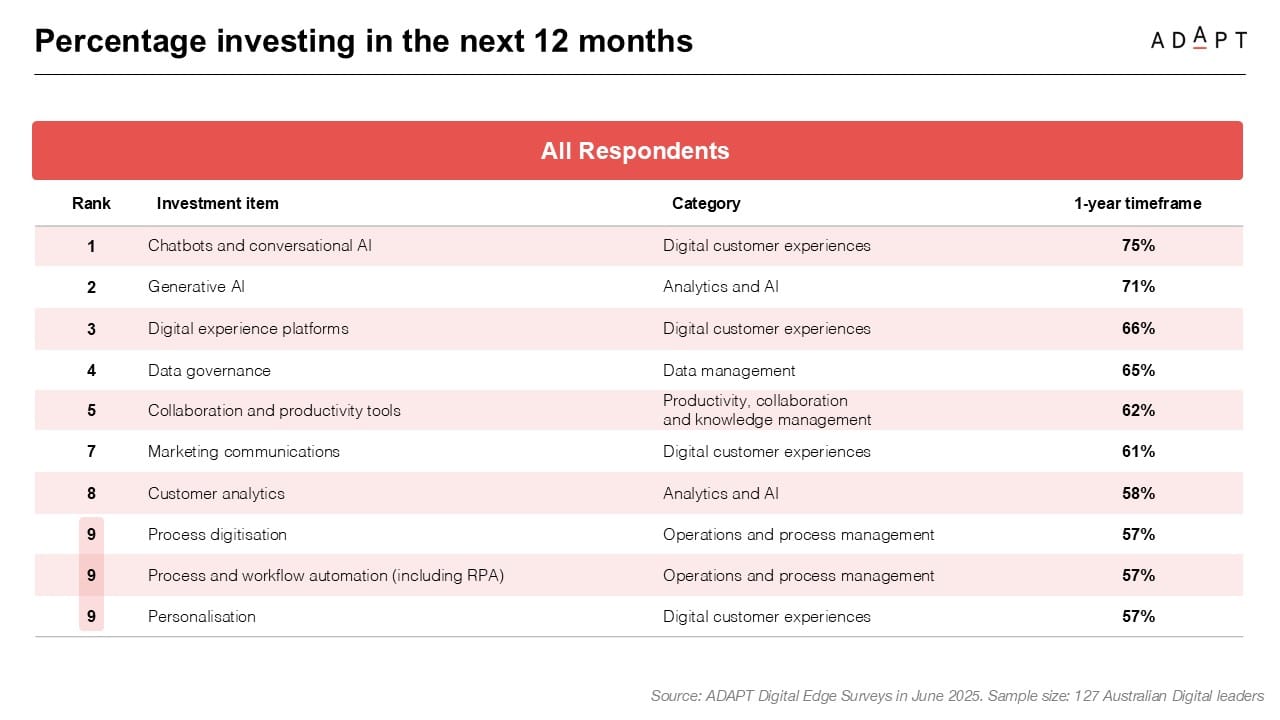 Percentage investing in the next 12 months

ADAPT

All Respondents

| Rank | Investment item | Category | 1-year timeframe |
|---|---|---|---|
| 1 | Chatbots and conversational AI | Digital customer experiences | 75% |
| 2 | Generative AI | Analytics and AI | 71% |
| 3 | Digital experience platforms | Digital customer experiences | 66% |
| 4 | Data governance | Data management | 65% |
| 5 | Collaboration and productivity tools | Productivity, collaboration and knowledge management | 62% |
| 7 | Marketing communications | Digital customer experiences | 61% |
| 8 | Customer analytics | Analytics and AI | 58% |
| 9 | Process digitisation | Operations and process management | 57% |
| 9 | Process and workflow automation (including RPA) | Operations and process management | 57% |
| 9 | Personalisation | Digital customer experiences | 57% |

Source: ADAPT Digital Edge Surveys in June 2025. Sample size: 127 Australian Digital leaders